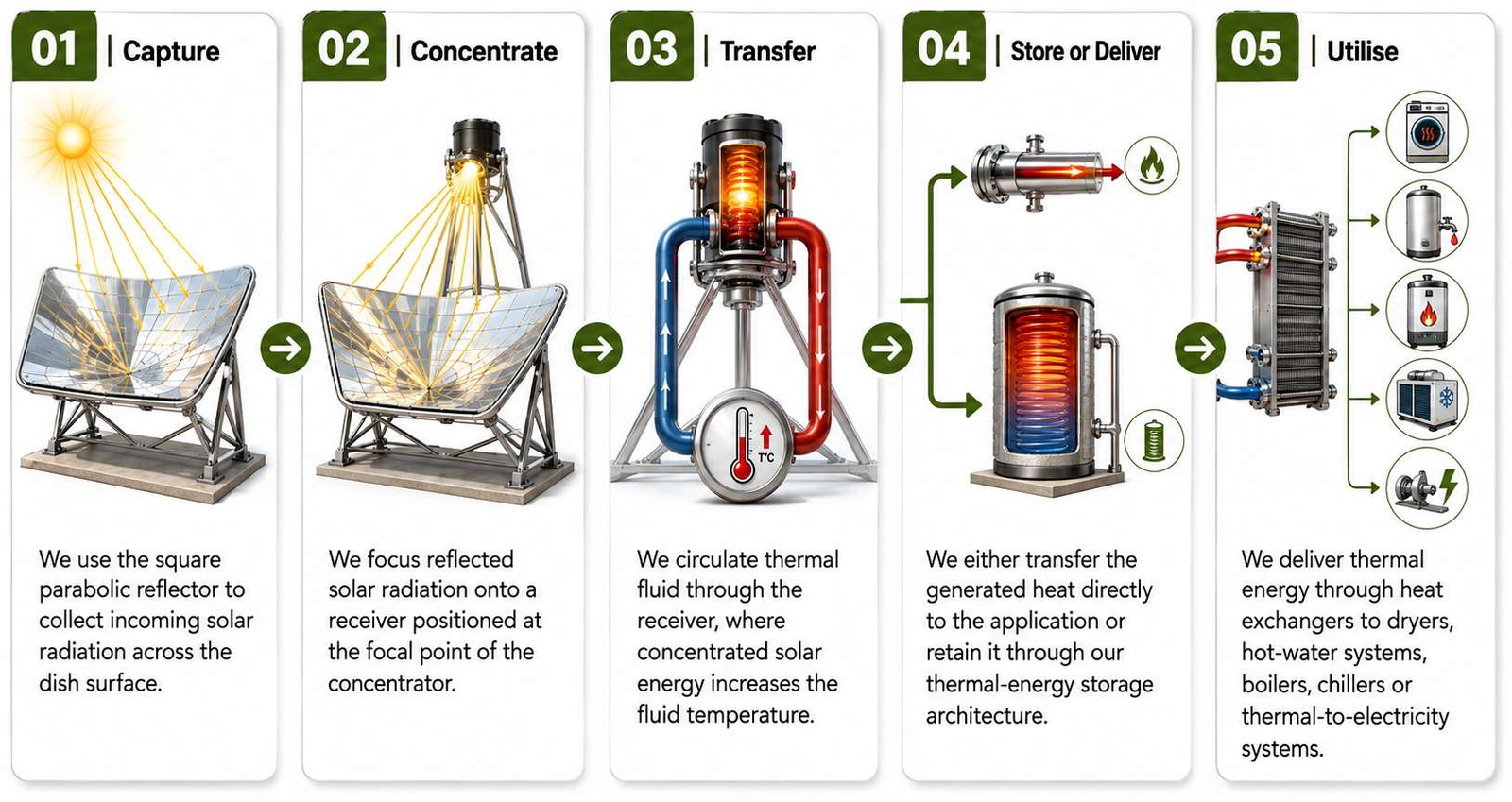 01 | Capture

We use the square parabolic reflector to collect incoming solar radiation across the dish surface.

02 | Concentrate

We focus reflected solar radiation onto a receiver positioned at the focal point of the concentrator.

03 | Transfer

T°C

We circulate thermal fluid through the receiver, where concentrated solar energy increases the fluid temperature.

04 | Store or Deliver

We either transfer the generated heat directly to the application or retain it through our thermal-energy storage architecture.

05 | Utilise

We deliver thermal energy through heat exchangers to dryers, hot-water systems, boilers, chillers or thermal-to-electricity systems.